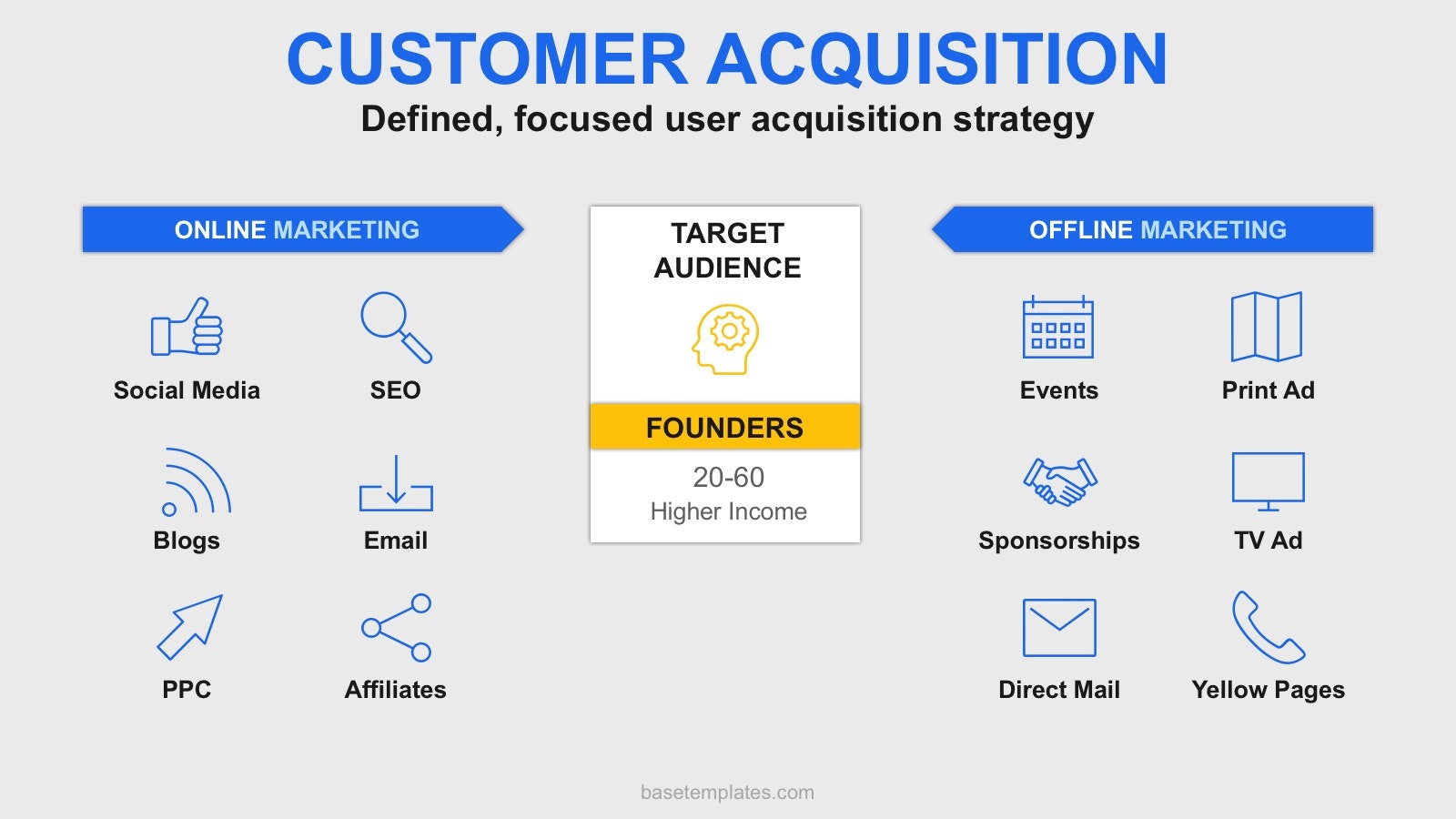 CUSTOMER ACQUISITION
Defined, focused user acquisition strategy

ONLINE MARKETING

Social Media
SEO
Blogs
Email
PPC
Affiliates

TARGET AUDIENCE

FOUNDERS
20-60
Higher Income

OFFLINE MARKETING

Events
Print Ad
Sponsorships
TV Ad
Direct Mail
Yellow Pages

basetemplates.com